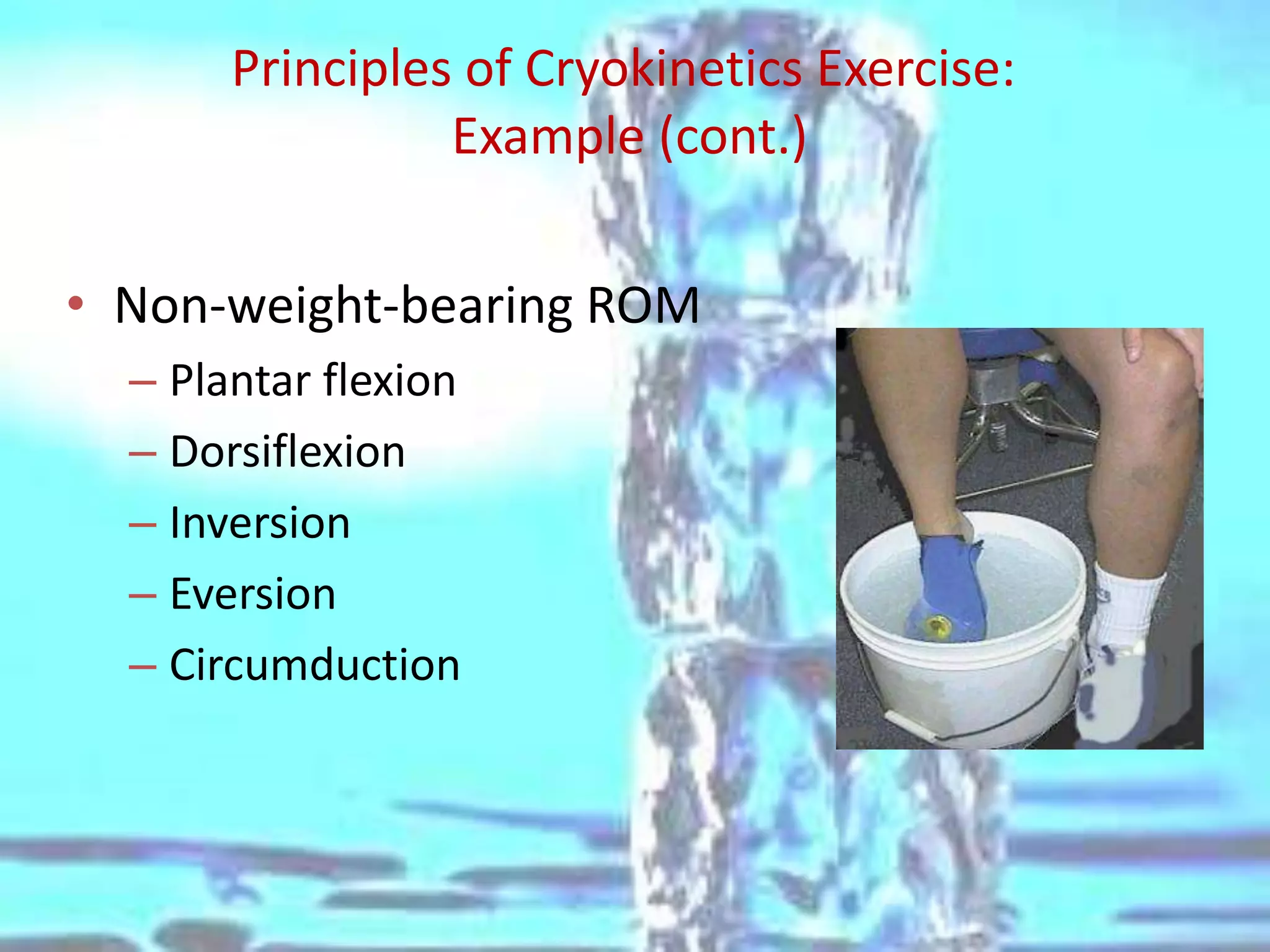 Principles of Cryokinetics Exercise: Example (cont.)

• Non-weight-bearing ROM
– Plantar flexion
– Dorsiflexion
– Inversion
– Eversion
– Circumduction